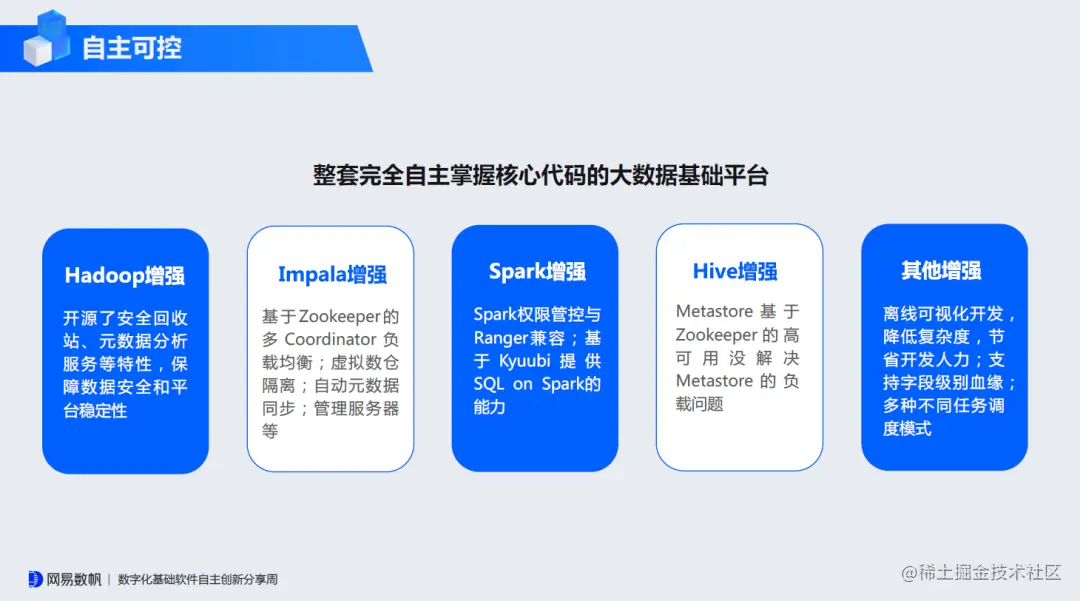 自主可控

整套完全自主掌握核心代码的大数据基础平台

Hadoop增强

开源了安全回收站、元数据分析服务等特性，保障数据安全和平台稳定性

Impala增强

基于Zookeeper的多 Coordinator 负载均衡；虚拟数仓隔离；自动元数据同步；管理服务器等

Spark增强

Spark权限管控与Ranger兼容；基于 Kyuubi 提供 SQL on Spark的能力

Hive增强

Metastore 基于 Zookeeper 的高可用没解决 Metastore 的负载问题

其他增强

离线可视化开发，降低复杂度，节省开发人力；支持字段级别血缘；多种不同任务调度模式

网易数帆 | 数字化基础软件自主创新分享周

@稀土掘金技术社区